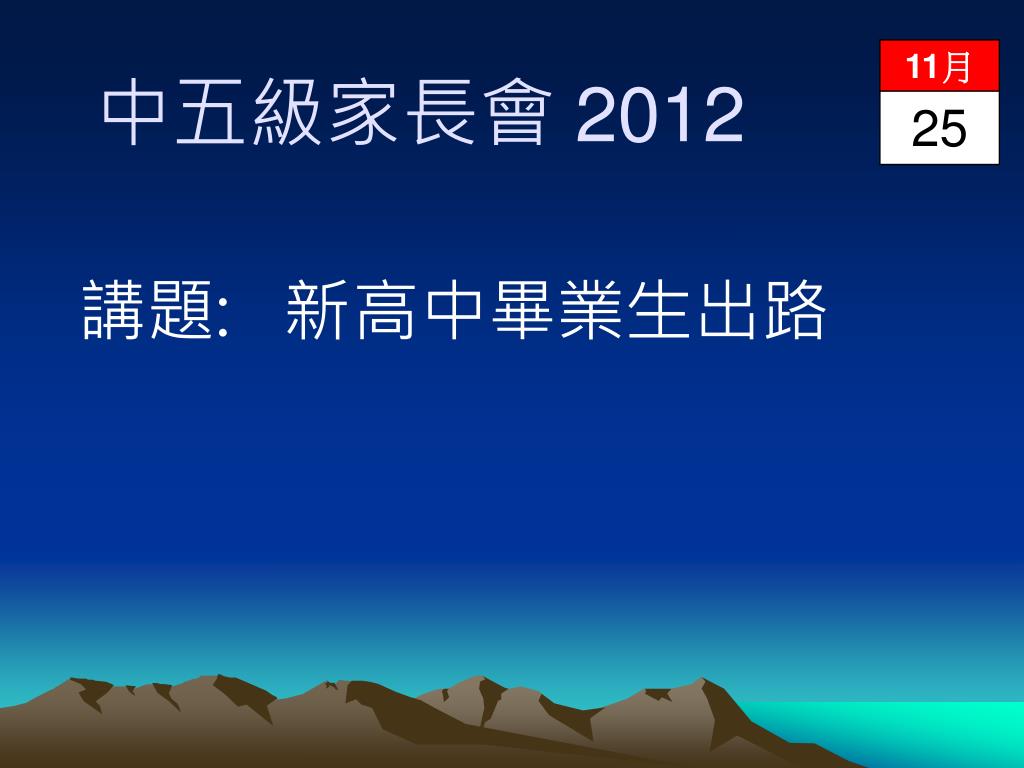 中五級家長會 2012

11月
25

講題:　新高中畢業生出路